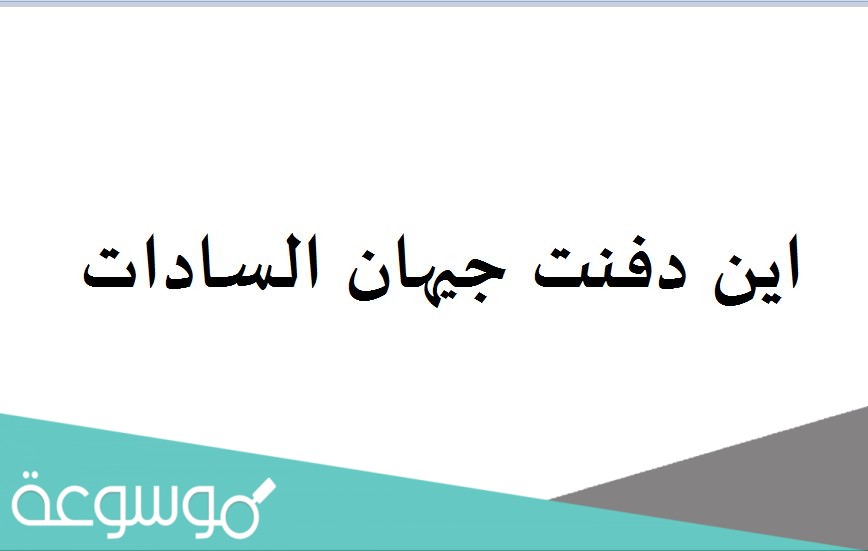 اين دفنت جيهان السادات

موسوعة